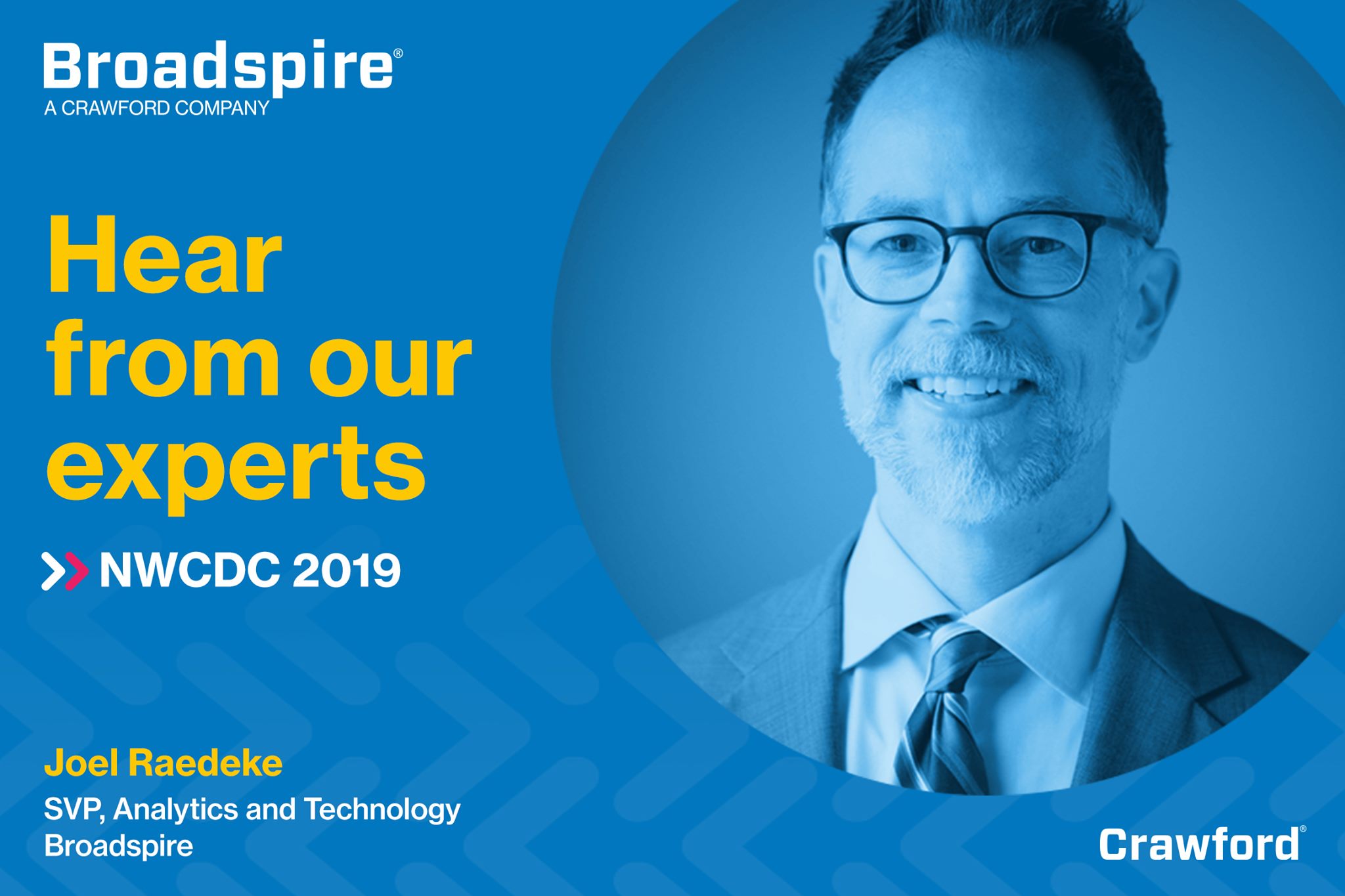 Broadspire®
A CRAWFORD COMPANY

Hear from our experts

NWCDC 2019

Joel Raedeke
SVP, Analytics and Technology
Broadspire

Crawford®